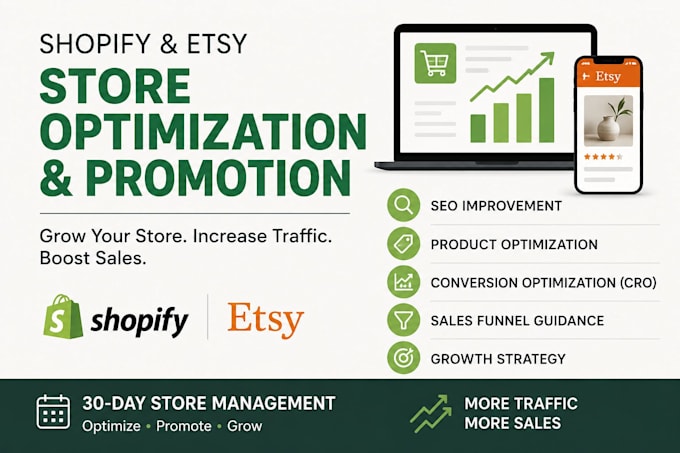 SHOPIFY & ETSY
STORE OPTIMIZATION & PROMOTION

Grow Your Store. Increase Traffic. Boost Sales.

shopify Etsy

Etsy

SEO IMPROVEMENT
PRODUCT OPTIMIZATION
CONVERSION OPTIMIZATION (CRO)
SALES FUNNEL GUIDANCE
GROWTH STRATEGY

30-DAY STORE MANAGEMENT
Optimize • Promote • Grow

MORE TRAFFIC
MORE SALES